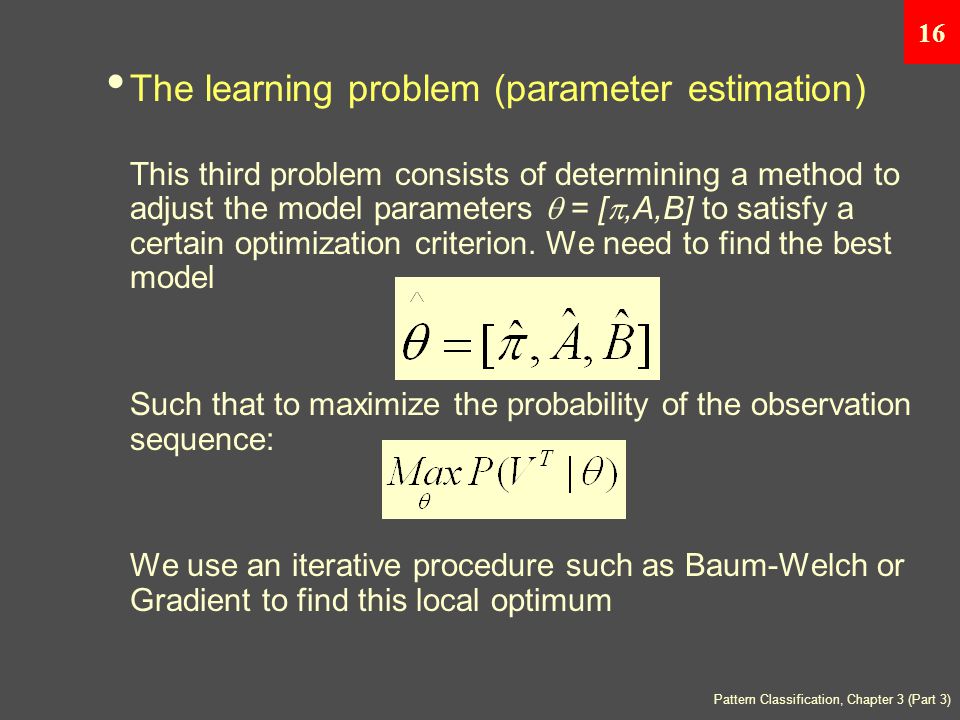 16

• The learning problem (parameter estimation)

This third problem consists of determining a method to adjust the model parameters $\theta = [\pi, A, B]$ to satisfy a certain optimization criterion. We need to find the best model

$\hat{\theta} = [\hat{\pi}, \hat{A}, \hat{B}]$

Such that to maximize the probability of the observation sequence:

$\underset{\theta}{Max}\, P(V^T \mid \theta)$

We use an iterative procedure such as Baum-Welch or Gradient to find this local optimum

Pattern Classification, Chapter 3 (Part 3)